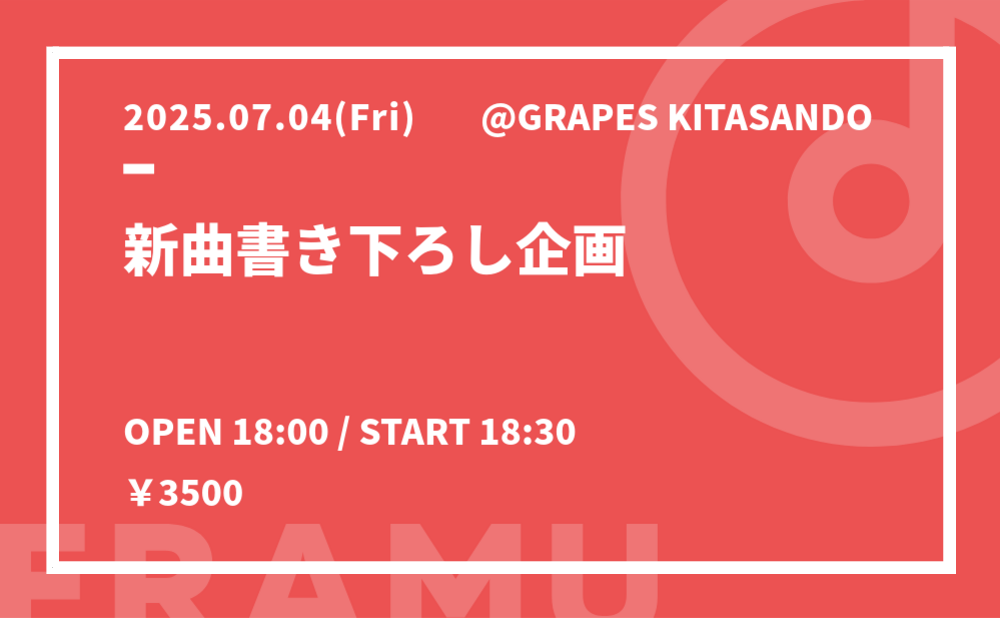 2025.07.04(Fri) @GRAPES KITASANDO

新曲書き下ろし企画

OPEN 18:00 / START 18:30

￥3500

FRAMU